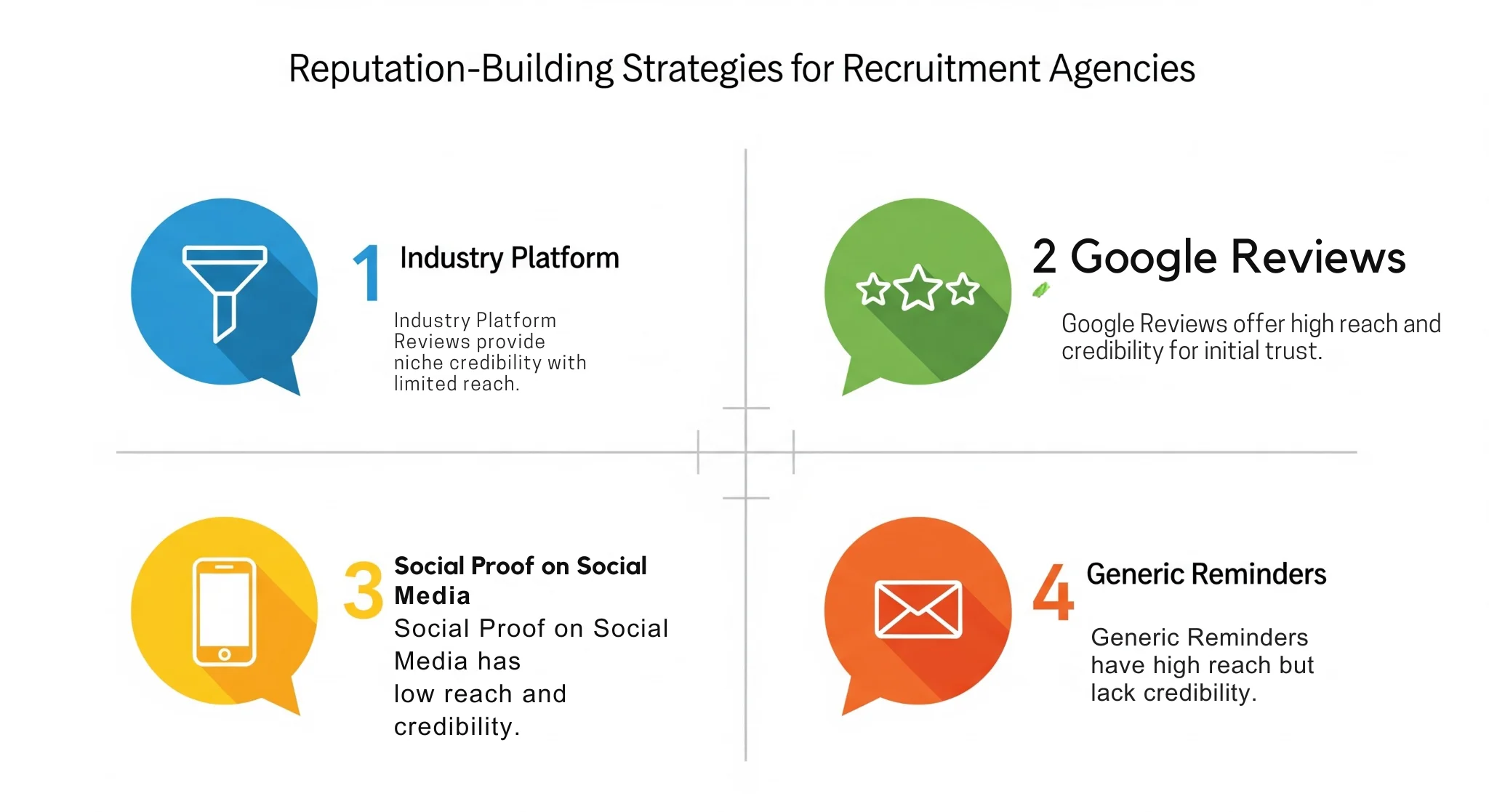 Reputation-Building Strategies for Recruitment Agencies

1 Industry Platform

Industry Platform Reviews provide niche credibility with limited reach.

2 Google Reviews

Google Reviews offer high reach and credibility for initial trust.

3 Social Proof on Social Media

Social Proof on Social Media has low reach and credibility.

4 Generic Reminders

Generic Reminders have high reach but lack credibility.